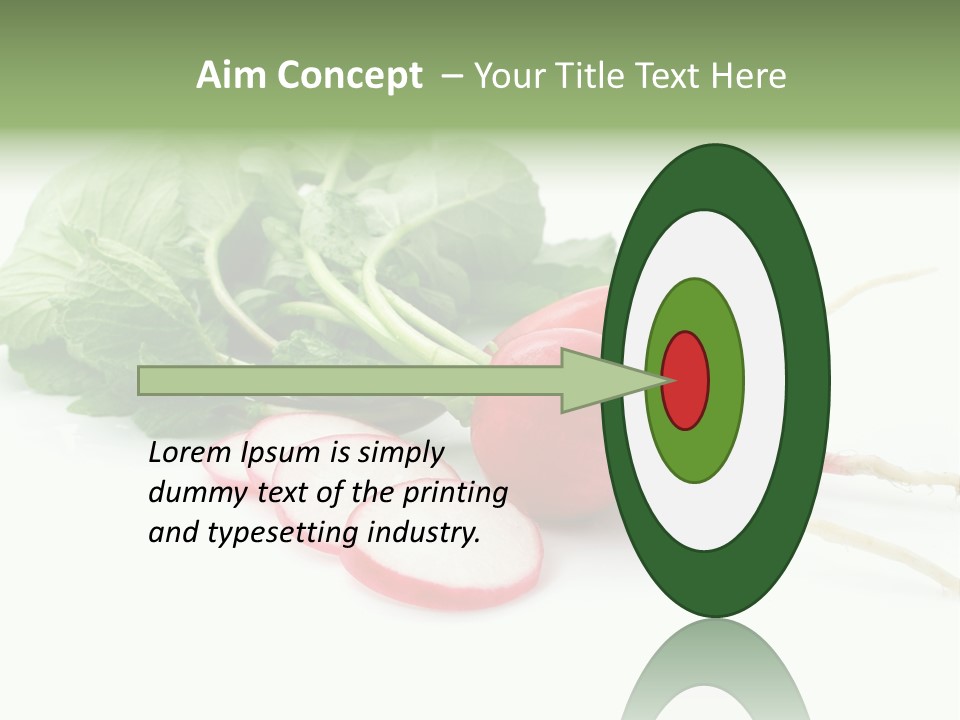 Aim Concept – Your Title Text Here

Lorem Ipsum is simply dummy text of the printing and typesetting industry.